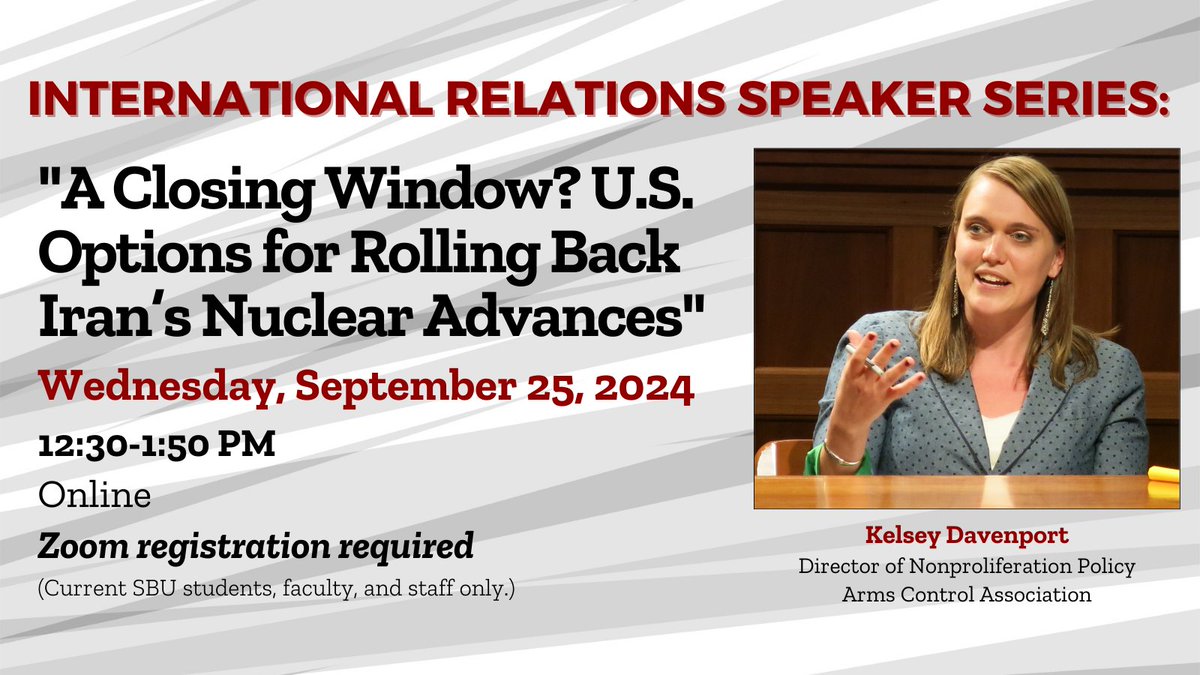 INTERNATIONAL RELATIONS SPEAKER SERIES:

"A Closing Window? U.S. Options for Rolling Back Iran's Nuclear Advances"

Wednesday, September 25, 2024

12:30-1:50 PM

Online

Zoom registration required

(Current SBU students, faculty, and staff only.)

Kelsey Davenport
Director of Nonproliferation Policy
Arms Control Association